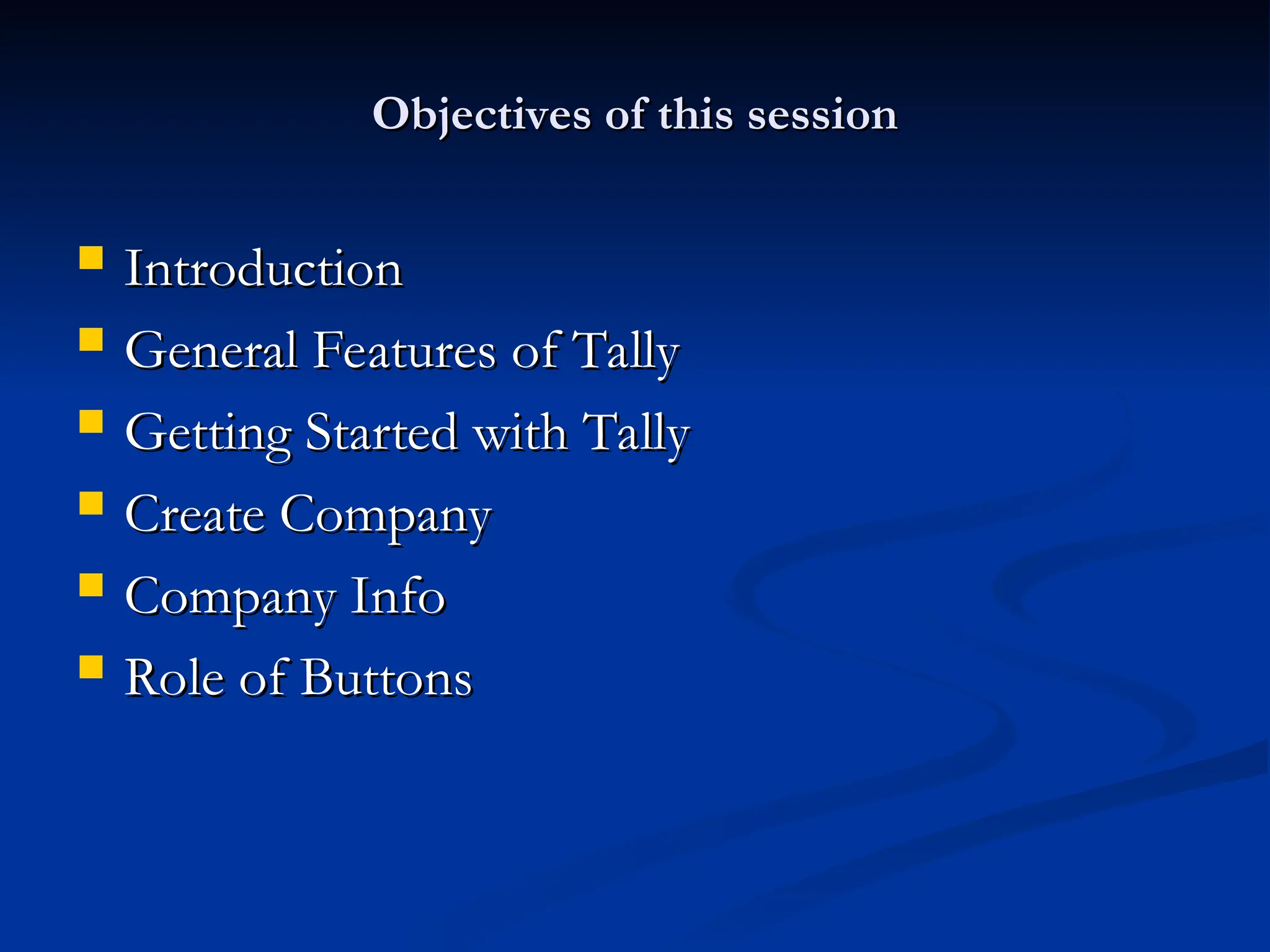 Objectives of this session

- Introduction
- General Features of Tally
- Getting Started with Tally
- Create Company
- Company Info
- Role of Buttons